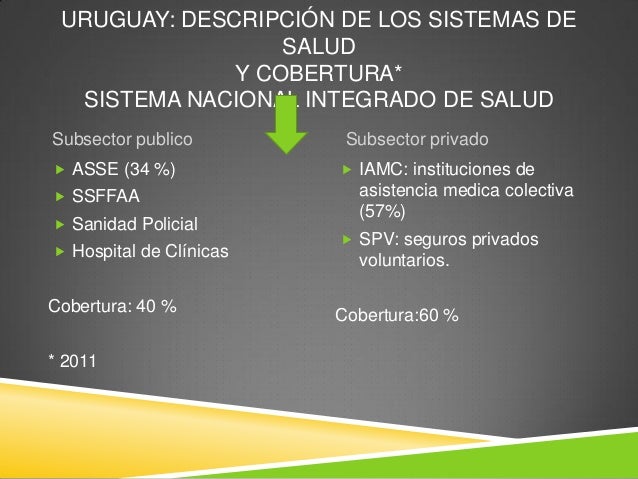 URUGUAY: DESCRIPCIÓN DE LOS SISTEMAS DE SALUD
Y COBERTURA*
SISTEMA NACIONAL INTEGRADO DE SALUD

Subsector publico

ASSE (34 %)

SSFFAA

Sanidad Policial

Hospital de Clínicas

Cobertura: 40 %

* 2011

Subsector privado

IAMC: instituciones de asistencia medica colectiva (57%)

SPV: seguros privados voluntarios.

Cobertura:60 %